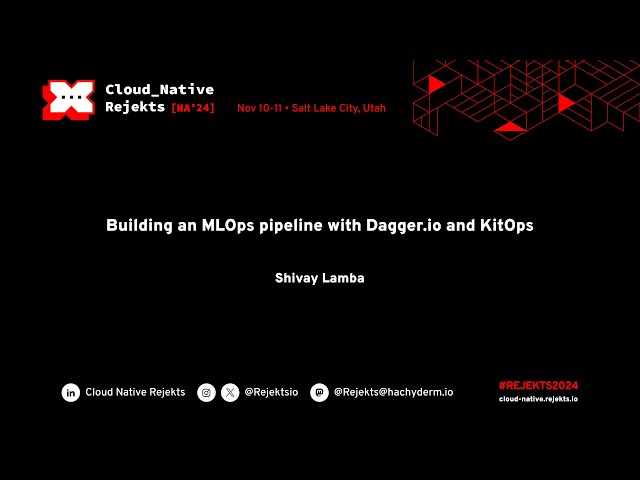 Cloud_Native Rejekts [NA'24] Nov 10-11 • Salt Lake City, Utah

Building an MLOps pipeline with Dagger.io and KitOps

Shivay Lamba

Cloud Native Rejekts @Rejektsio @Rejekts@hachyderm.io

#REJEKTS2024
cloud-native.rejekts.io